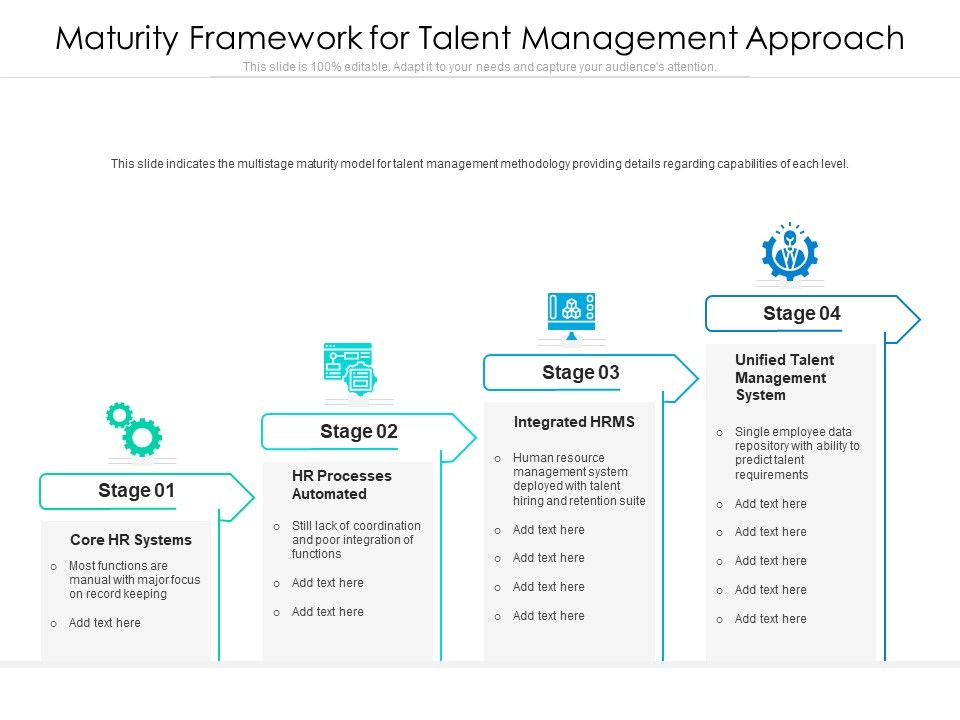 Maturity Framework for Talent Management Approach

This slide is 100% editable. Adapt it to your needs and capture your audience's attention.

This slide indicates the multistage maturity model for talent management methodology providing details regarding capabilities of each level.

Stage 01

Core HR Systems

o Most functions are manual with major focus on record keeping

o Add text here

Stage 02

HR Processes Automated

o Still lack of coordination and poor integration of functions

o Add text here

o Add text here

Stage 03

Integrated HRMS

o Human resource management system deployed with talent hiring and retention suite

o Add text here

o Add text here

o Add text here

o Add text here

Stage 04

Unified Talent Management System

o Single employee data repository with ability to predict talent requirements

o Add text here

o Add text here

o Add text here

o Add text here

o Add text here